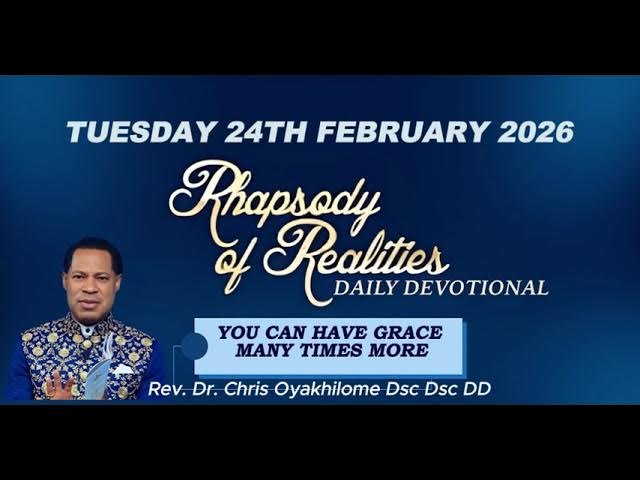 TUESDAY 24TH FEBRUARY 2026

Rhapsody of Realities
DAILY DEVOTIONAL

YOU CAN HAVE GRACE MANY TIMES MORE

Rev. Dr. Chris Oyakhilome Dsc Dsc DD